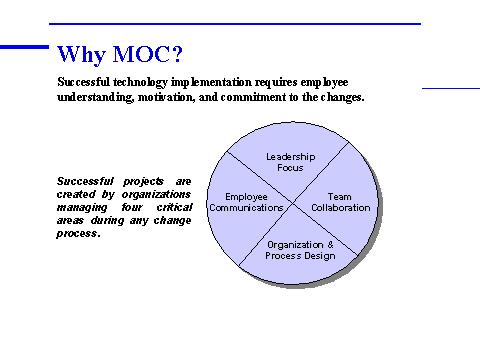 Why MOC?

Successful technology implementation requires employee understanding, motivation, and commitment to the changes.

Successful projects are created by organizations managing four critical areas during any change process.

Leadership Focus

Employee Communications

Team Collaboration

Organization & Process Design